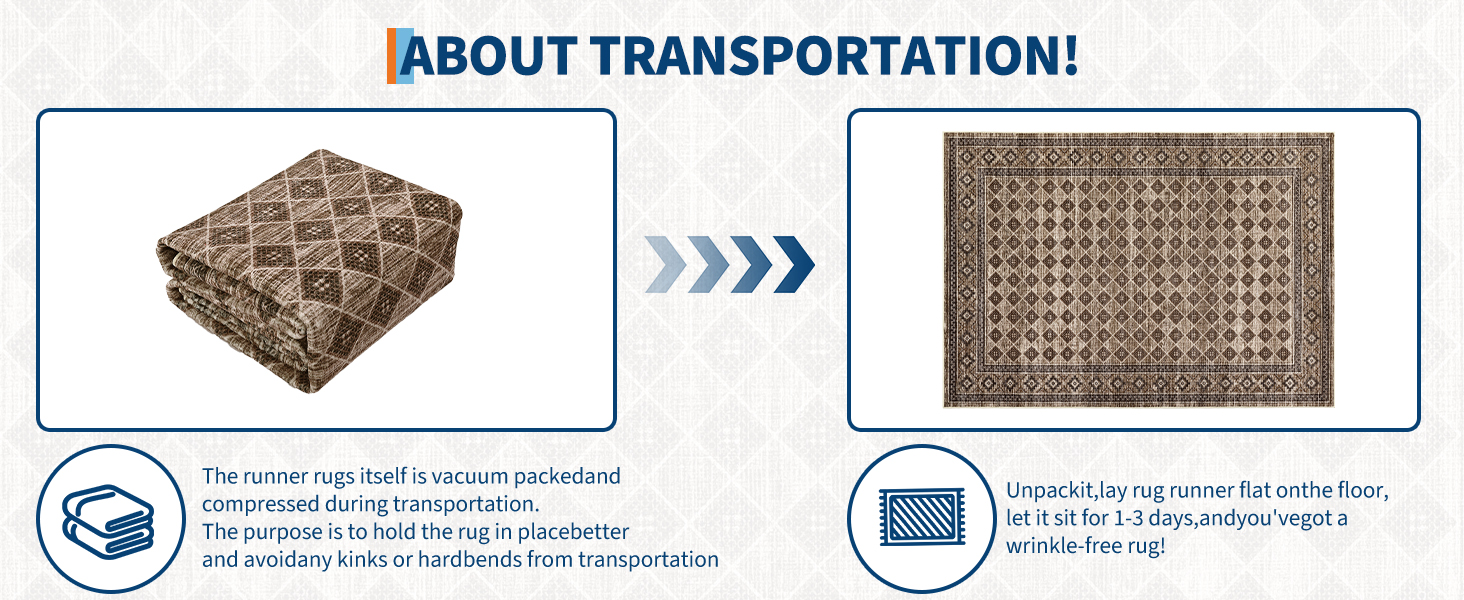 ABOUT TRANSPORTATION!

The runner rugs itself is vacuum packedand compressed during transportation.
The purpose is to hold the rug in placebetter and avoidany kinks or hardbends from transportation

Unpackit,lay rug runner flat onthe floor, let it sit for 1-3 days,andyou'vegot a wrinkle-free rug!